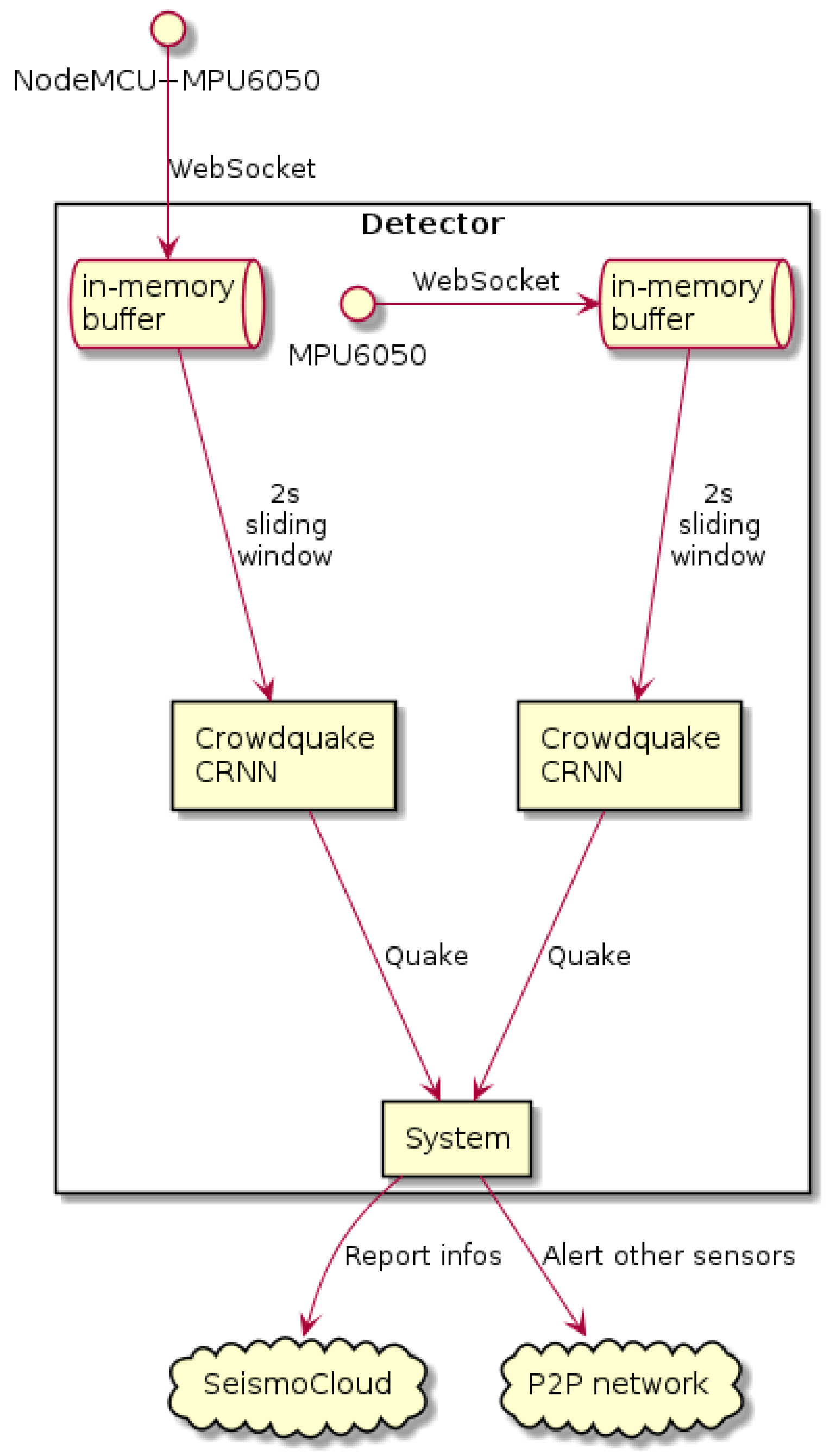 NodeMCU+MPU6050

WebSocket

Detector

in-memory buffer

WebSocket

MPU6050

in-memory buffer

2s sliding window

2s sliding window

Crowdquake CRNN

Crowdquake CRNN

Quake

Quake

System

Report infos

Alert other sensors

SeismoCloud

P2P network